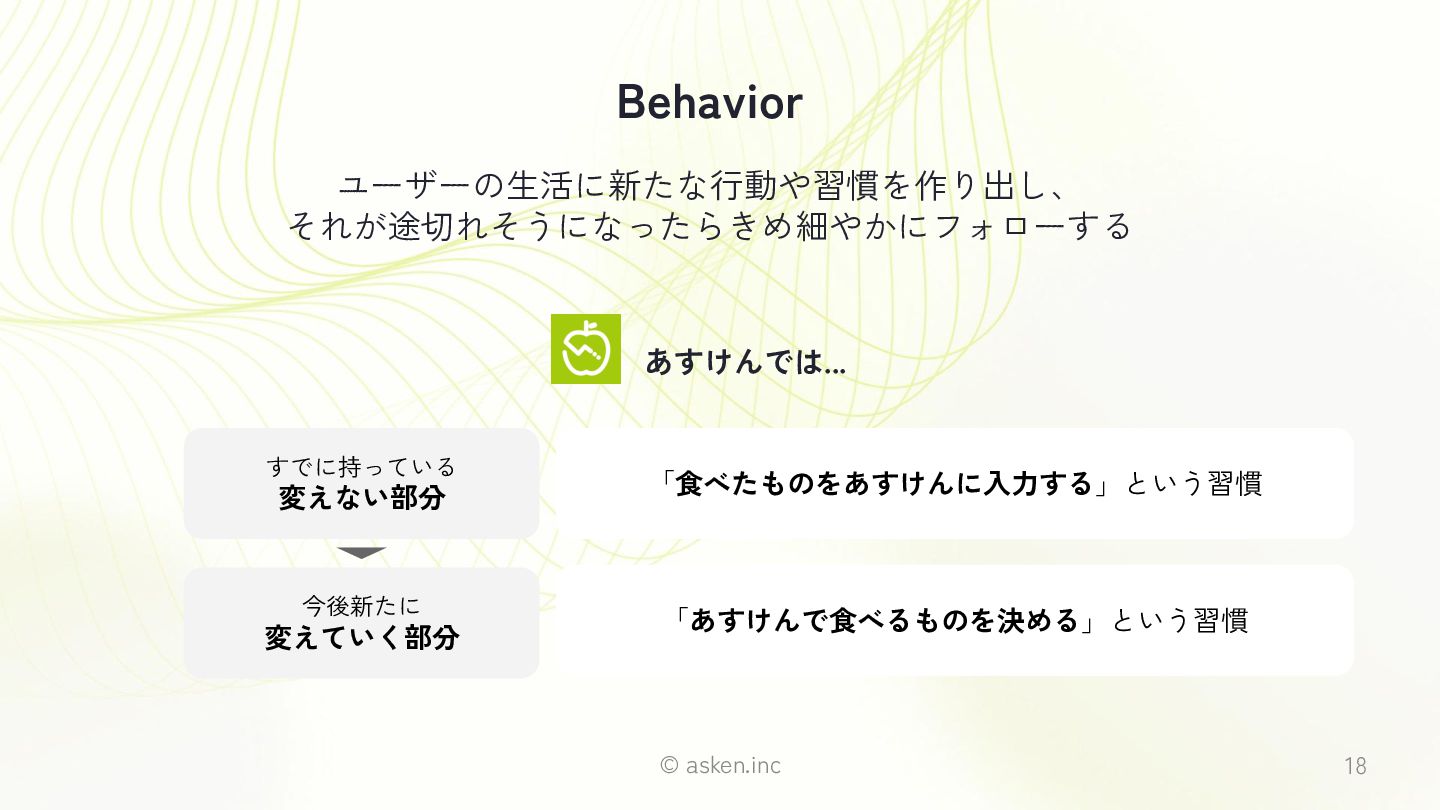 Behavior

ユーザーの生活に新たな行動や習慣を作り出し、
それが途切れそうになったらきめ細やかにフォローする

あすけんでは...

すでに持っている
変えない部分

「食べたものをあすけんに入力する」という習慣

今後新たに
変えていく部分

「あすけんで食べるものを決める」という習慣

© asken.inc

18